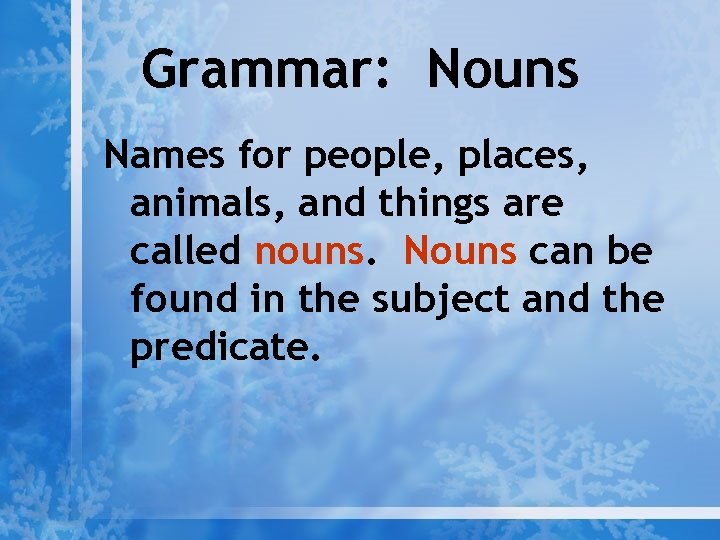 Grammar: Nouns

Names for people, places, animals, and things are called nouns. Nouns can be found in the subject and the predicate.